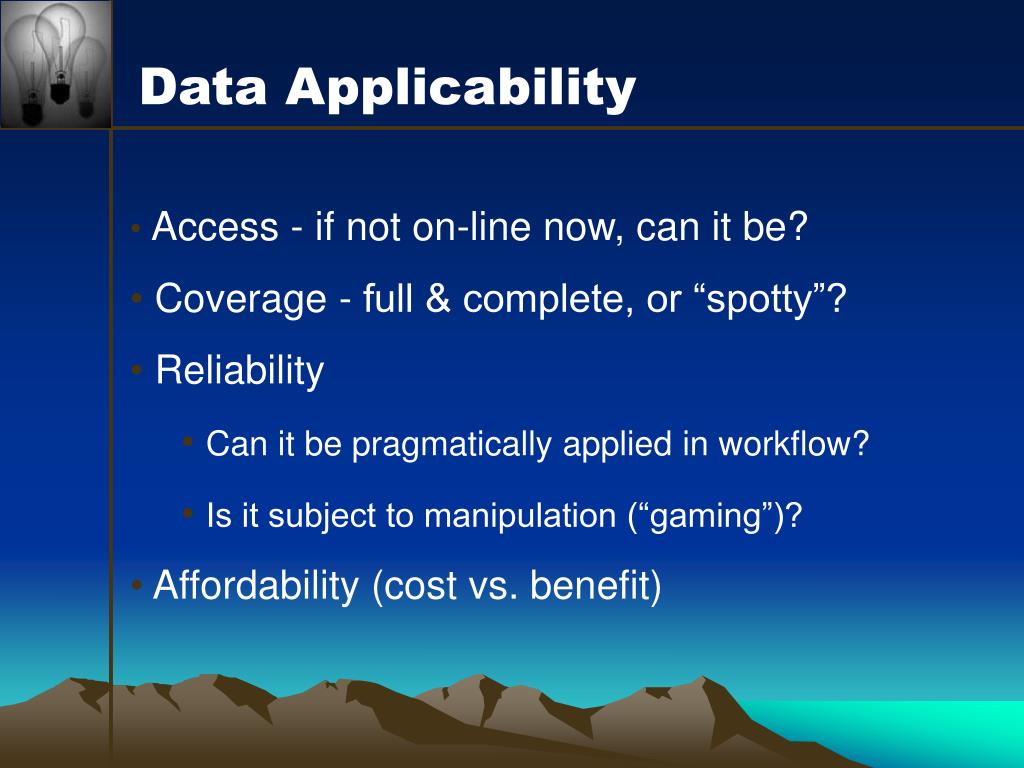 Data Applicability

• Access - if not on-line now, can it be?
• Coverage - full & complete, or “spotty”?
• Reliability
  • Can it be pragmatically applied in workflow?
  • Is it subject to manipulation (“gaming”)?
• Affordability (cost vs. benefit)